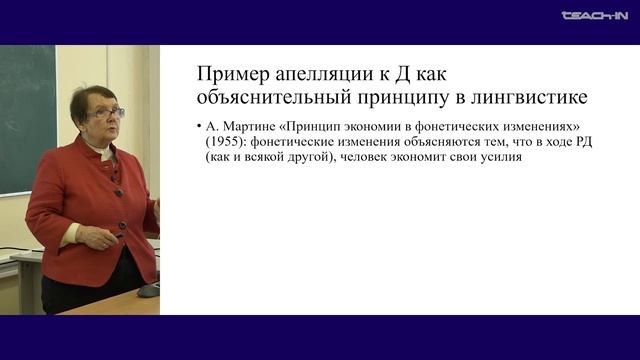 TEACH-IN

Пример апелляции к Д как объяснительный принципу в лингвистике

• А. Мартине «Принцип экономии в фонетических изменениях» (1955): фонетические изменения объясняются тем, что в ходе РД (как и всякой другой), человек экономит свои усилия